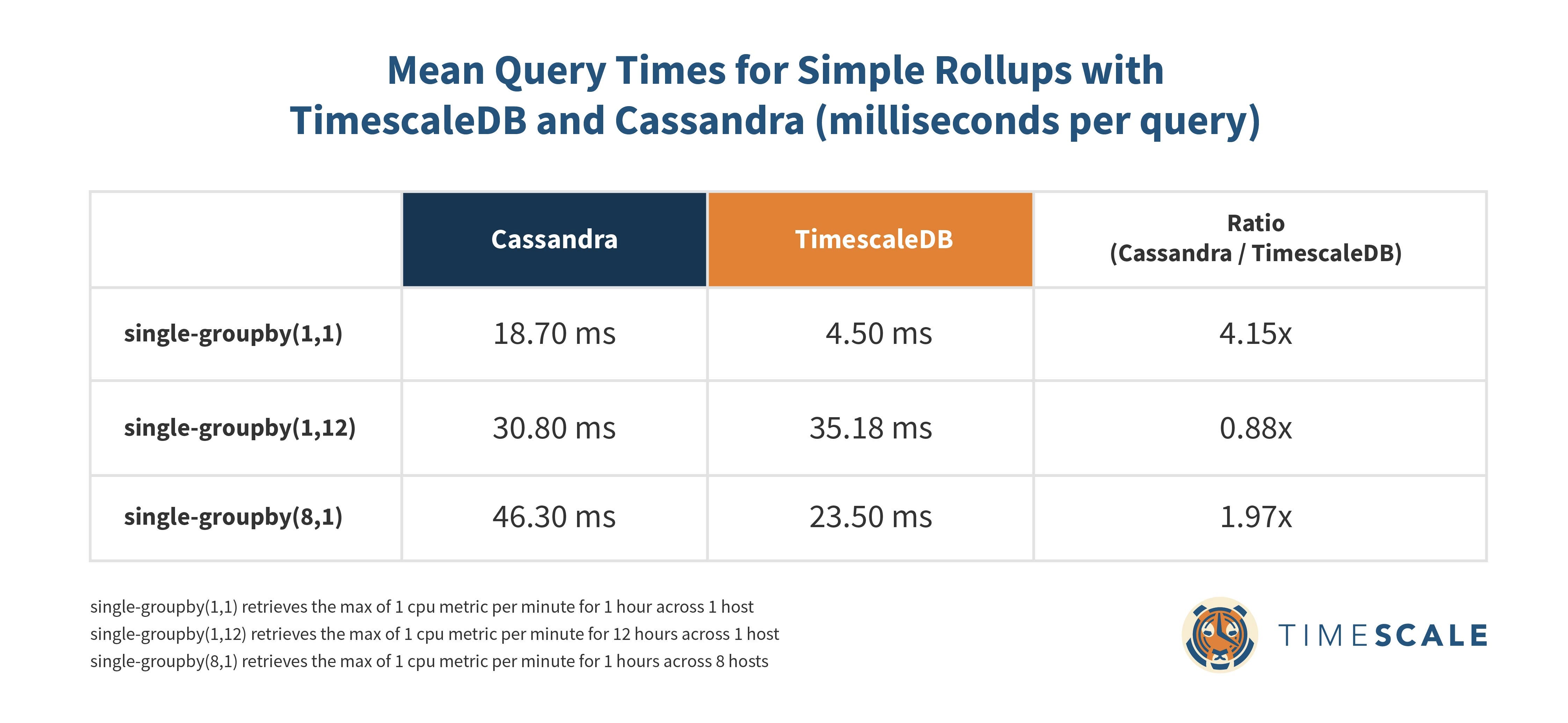 Mean Query Times for Simple Rollups with TimescaleDB and Cassandra (milliseconds per query)

| | Cassandra | TimescaleDB | Ratio (Cassandra / TimescaleDB) |
|---|---|---|---|
| single-groupby(1,1) | 18.70 ms | 4.50 ms | 4.15x |
| single-groupby(1,12) | 30.80 ms | 35.18 ms | 0.88x |
| single-groupby(8,1) | 46.30 ms | 23.50 ms | 1.97x |

single-groupby(1,1) retrieves the max of 1 cpu metric per minute for 1 hour across 1 host
single-groupby(1,12) retrieves the max of 1 cpu metric per minute for 12 hours across 1 host
single-groupby(8,1) retrieves the max of 1 cpu metric per minute for 1 hours across 8 hosts

TIMESCALE